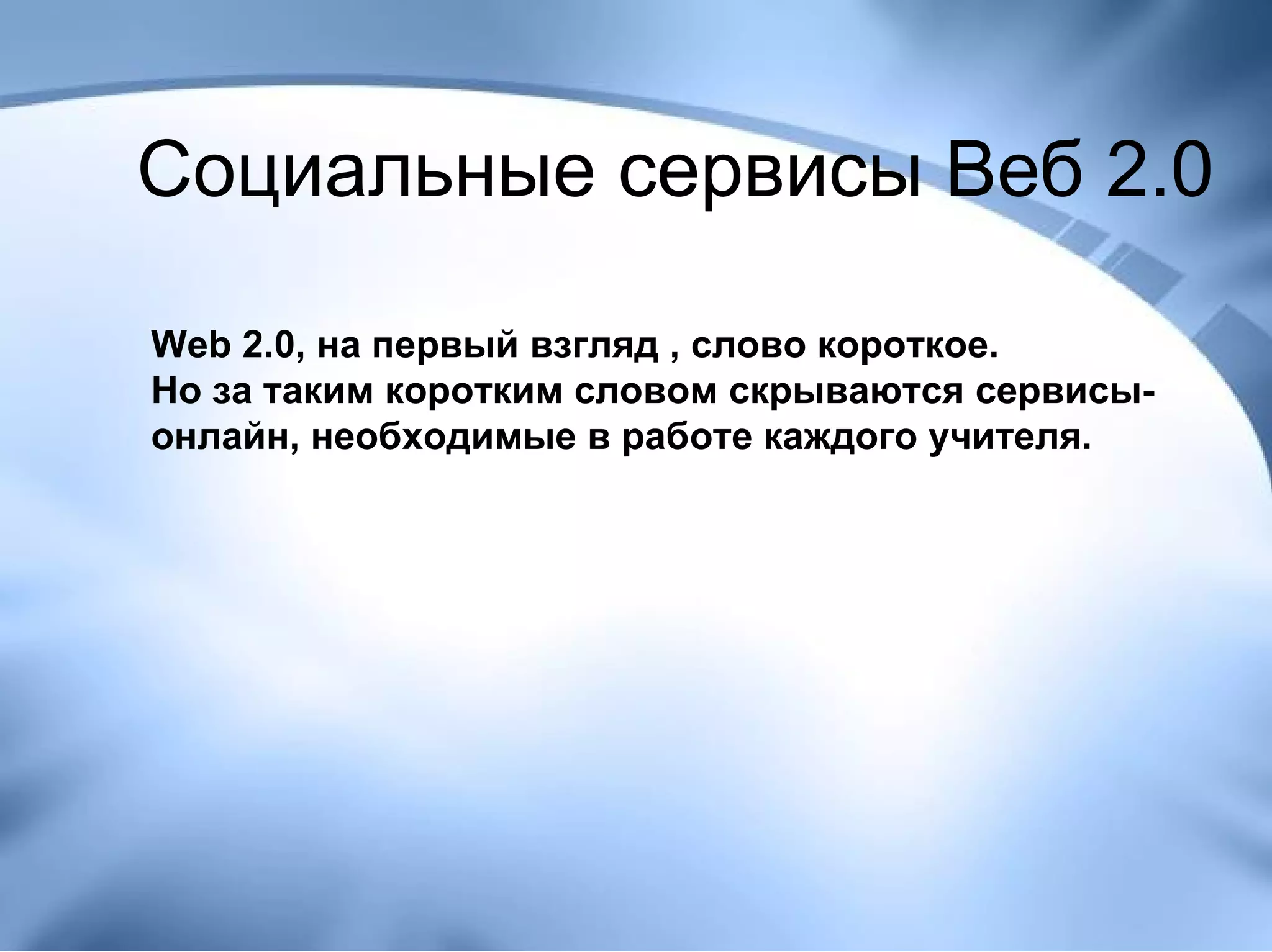 Социальные сервисы Веб 2.0

Web 2.0, на первый взгляд , слово короткое.
Но за таким коротким словом скрываются сервисы-онлайн, необходимые в работе каждого учителя.